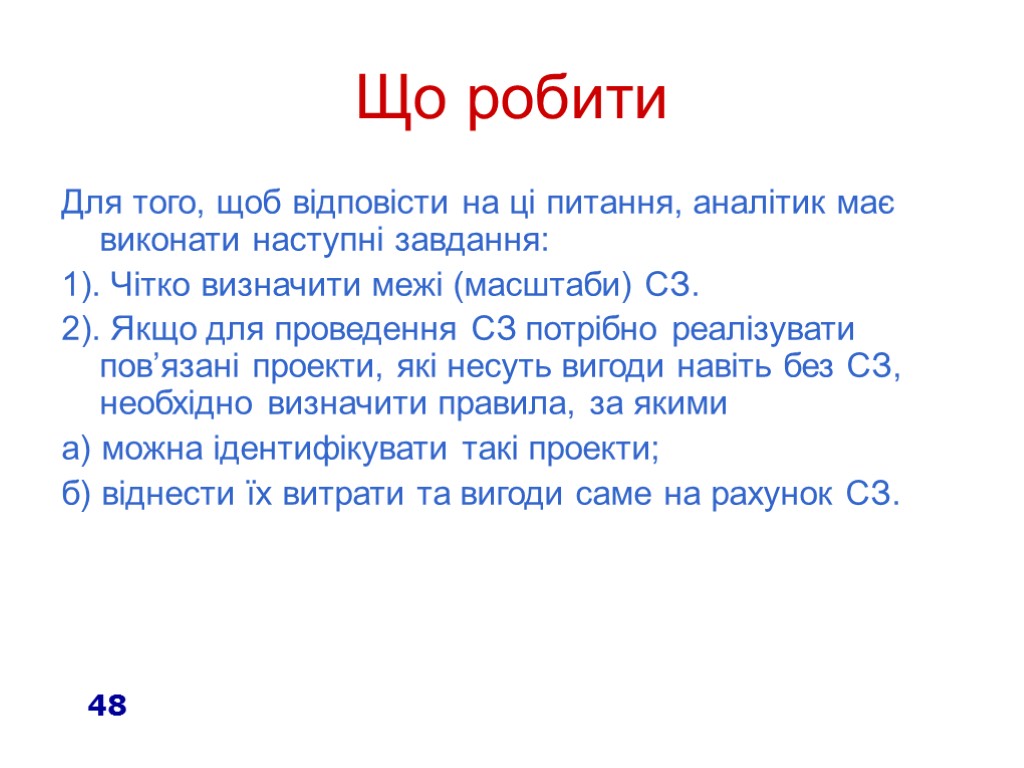 Що робити

Для того, щоб відповісти на ці питання, аналітик має виконати наступні завдання:

1). Чітко визначити межі (масштаби) СЗ.

2). Якщо для проведення СЗ потрібно реалізувати пов’язані проекти, які несуть вигоди навіть без СЗ, необхідно визначити правила, за якими

а) можна ідентифікувати такі проекти;

б) віднести їх витрати та вигоди саме на рахунок СЗ.

48